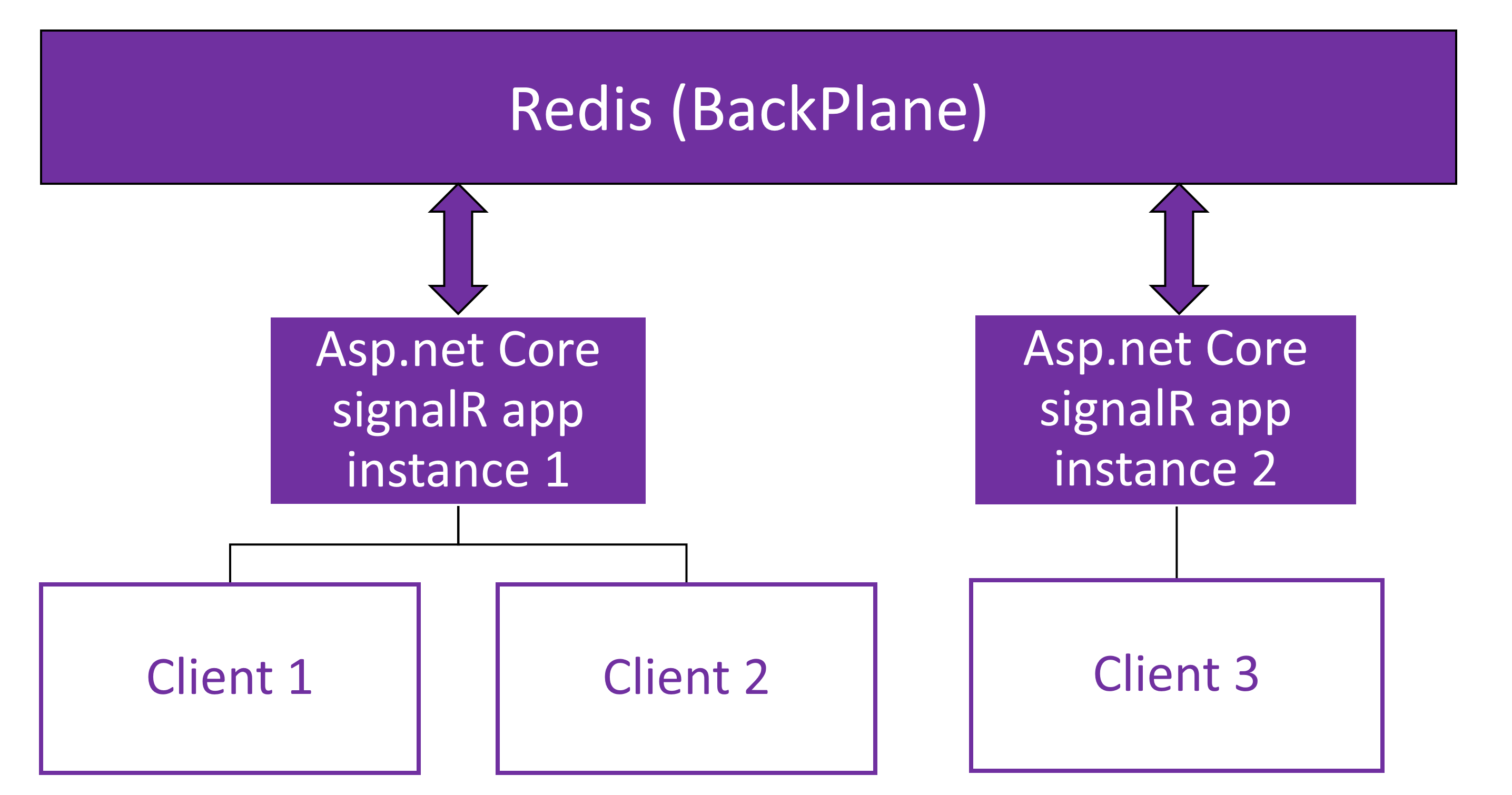 Redis (BackPlane)

Asp.net Core signalR app instance 1

Asp.net Core signalR app instance 2

Client 1

Client 2

Client 3